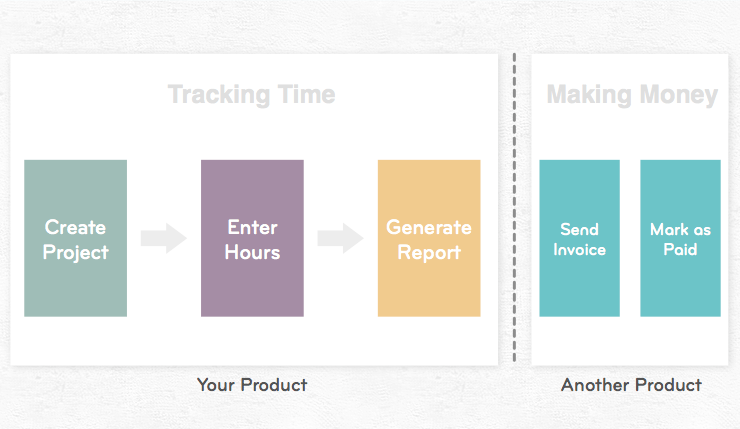 Tracking Time

Create Project

Enter Hours

Generate Report

Your Product

Making Money

Send Invoice

Mark as Paid

Another Product